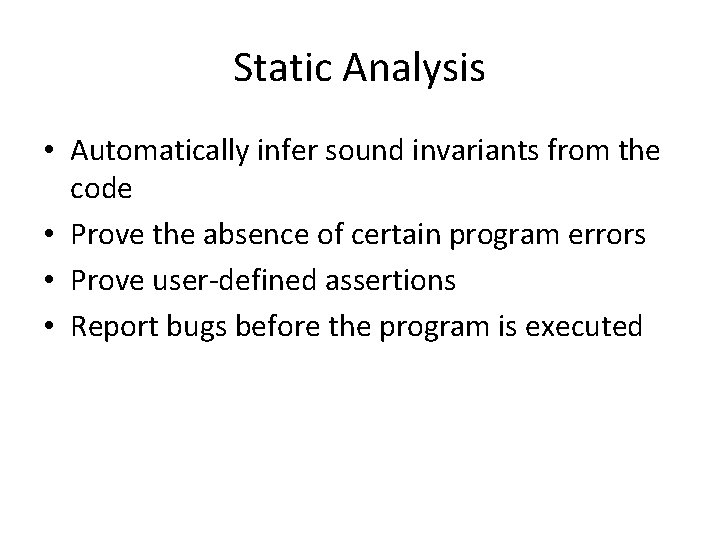 Static Analysis

• Automatically infer sound invariants from the code
• Prove the absence of certain program errors
• Prove user-defined assertions
• Report bugs before the program is executed